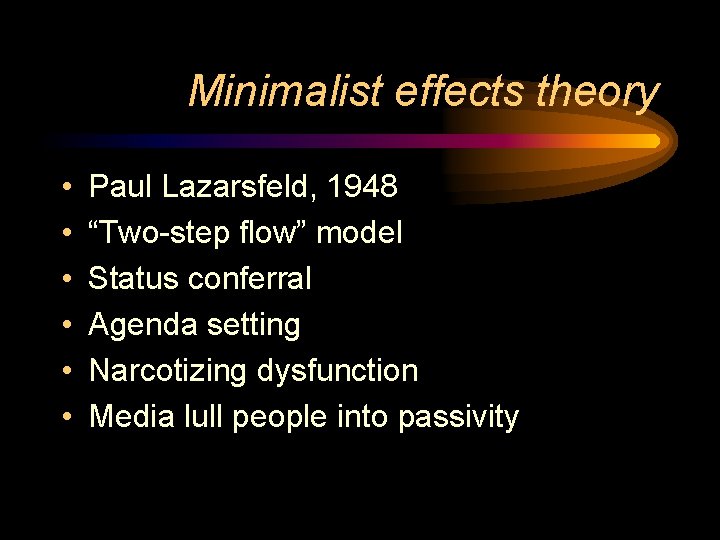 Minimalist effects theory

• Paul Lazarsfeld, 1948
• “Two-step flow” model
• Status conferral
• Agenda setting
• Narcotizing dysfunction
• Media lull people into passivity